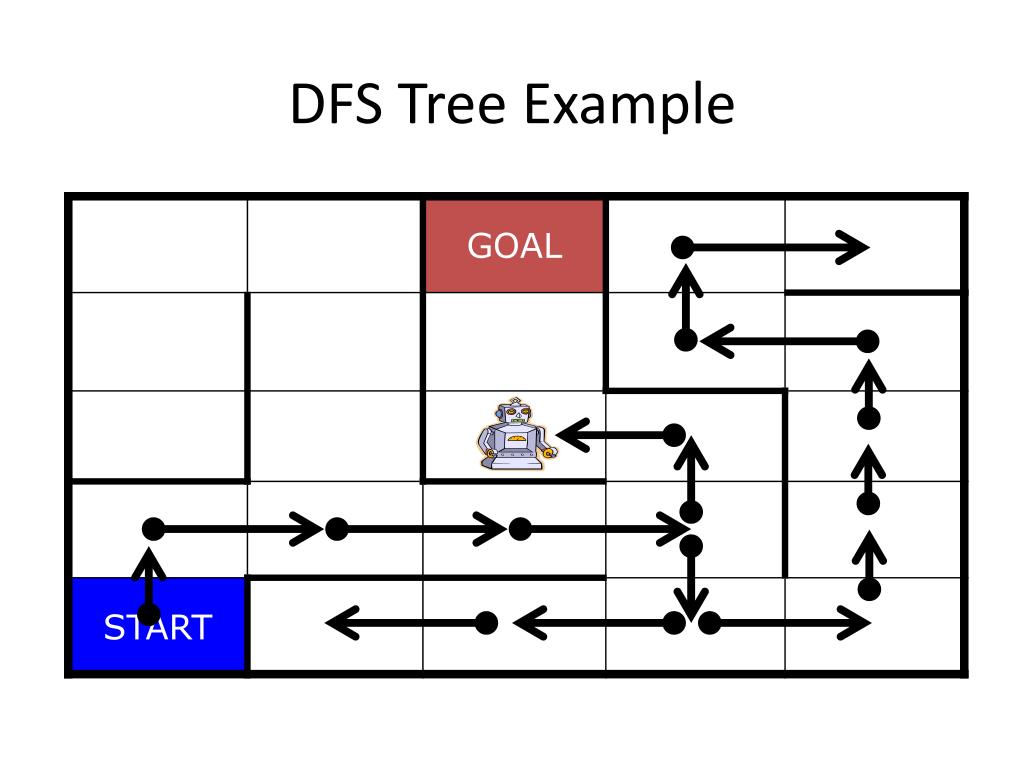 DFS Tree Example

GOAL

START